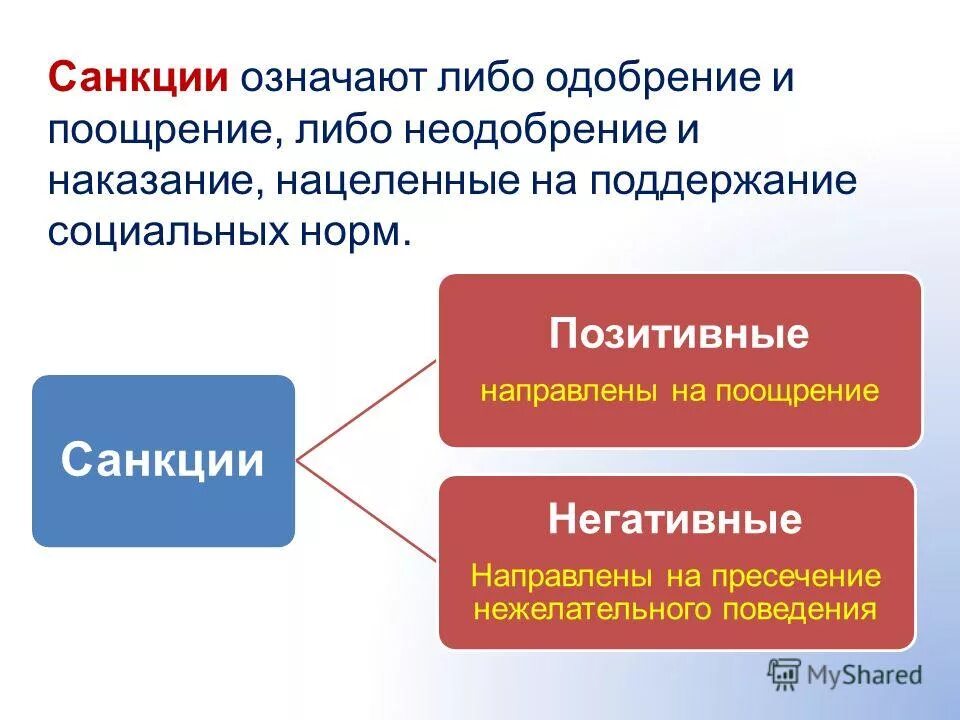 Санкции означают либо одобрение и поощрение, либо неодобрение и наказание, нацеленные на поддержание социальных норм.

Санкции

Позитивные

направлены на поощрение

Негативные

Направлены на пресечение нежелательного поведения

MyShared